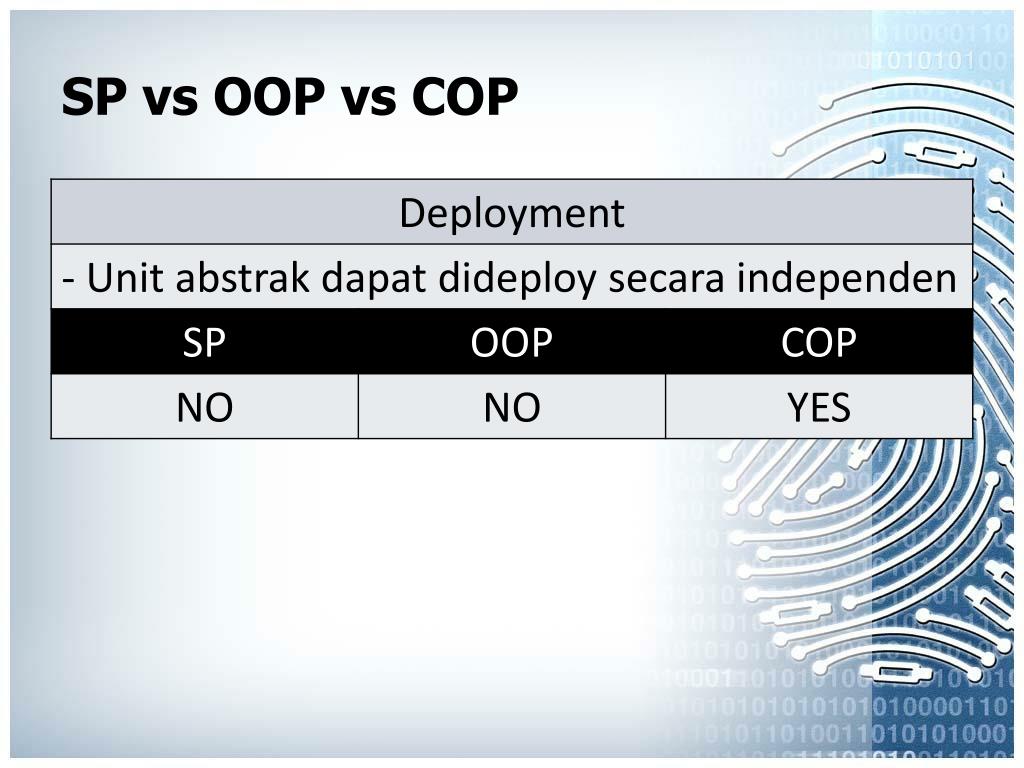 SP vs OOP vs COP

| Deployment | | |
|---|---|---|
| - Unit abstrak dapat dideploy secara independen | | |
| SP | OOP | COP |
| NO | NO | YES |